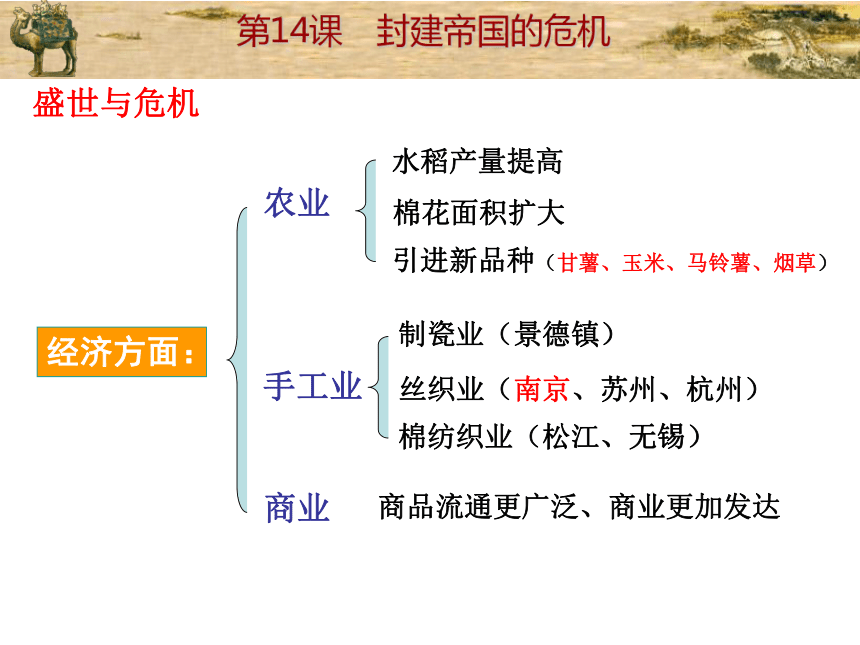 第14课　封建帝国的危机

盛世与危机

经济方面：

农业
水稻产量提高
棉花面积扩大
引进新品种（甘薯、玉米、马铃薯、烟草）

手工业
制瓷业（景德镇）
丝织业（南京、苏州、杭州）
棉纺织业（松江、无锡）

商业
商品流通更广泛、商业更加发达